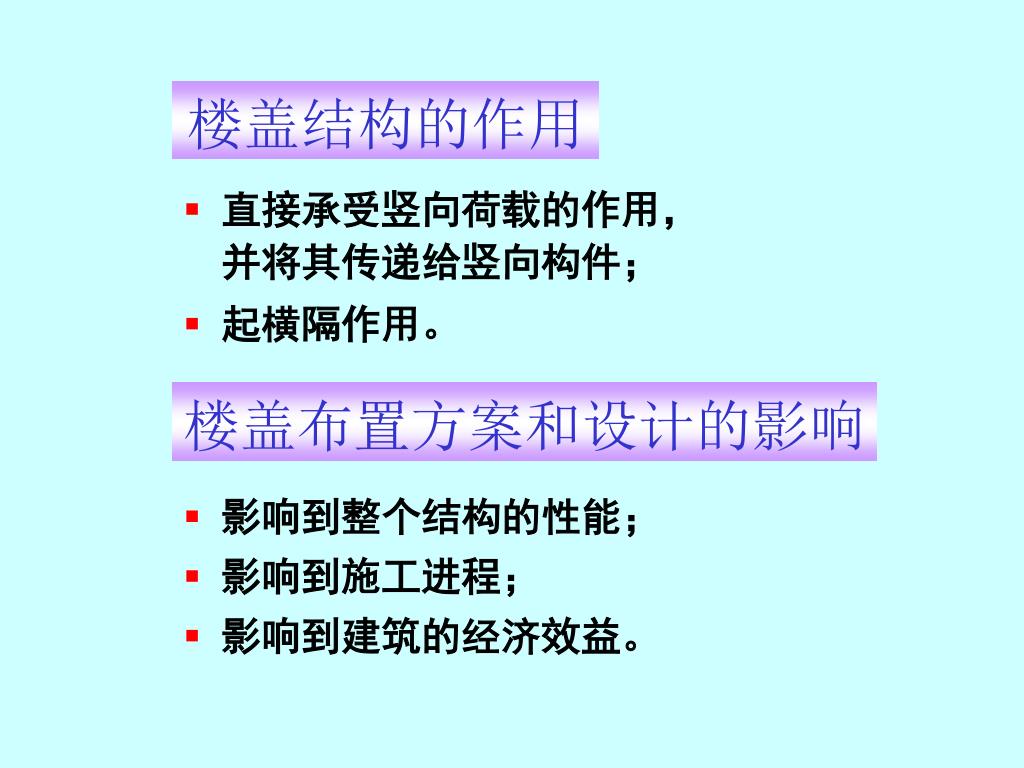 楼盖结构的作用

▪ 直接承受竖向荷载的作用，并将其传递给竖向构件；
▪ 起横隔作用。

楼盖布置方案和设计的影响

▪ 影响到整个结构的性能；
▪ 影响到施工进程；
▪ 影响到建筑的经济效益。